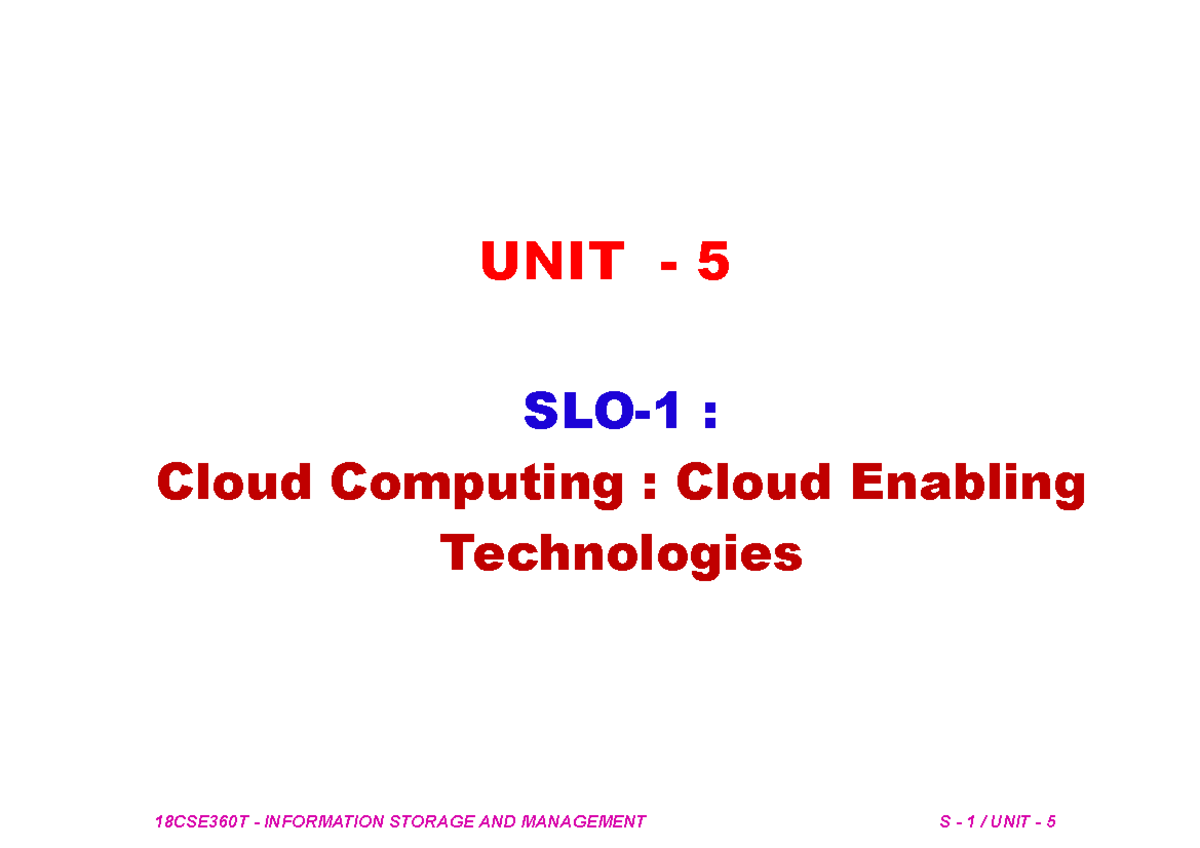 UNIT - 5

SLO-1 :

Cloud Computing : Cloud Enabling Technologies

18CSE360T - INFORMATION STORAGE AND MANAGEMENT

S - 1 / UNIT - 5